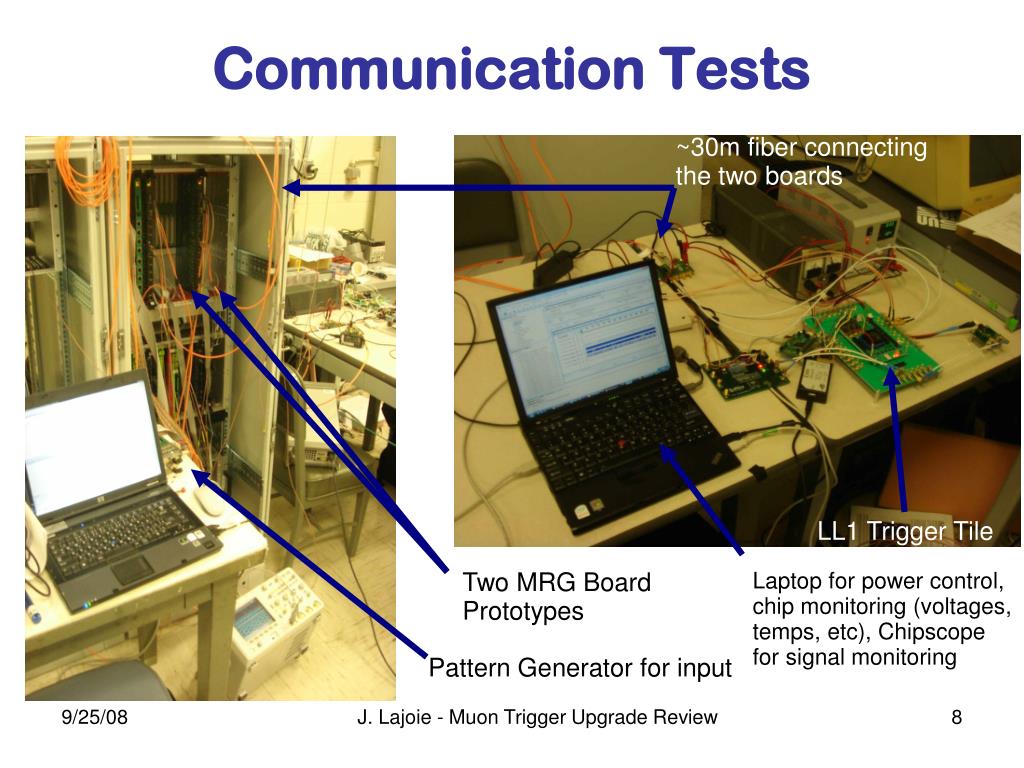 Communication Tests

~30m fiber connecting the two boards

LL1 Trigger Tile

Two MRG Board Prototypes

Laptop for power control, chip monitoring (voltages, temps, etc), Chipscope for signal monitoring

Pattern Generator for input

9/25/08

J. Lajoie - Muon Trigger Upgrade Review

8